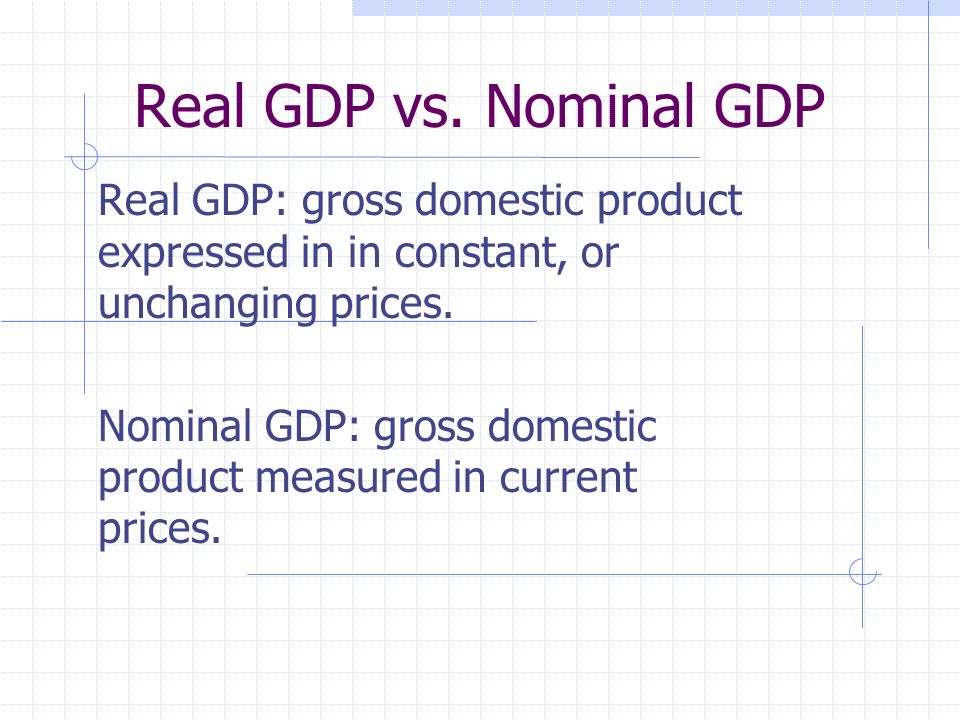 Real GDP vs. Nominal GDP

Real GDP: gross domestic product expressed in in constant, or unchanging prices.

Nominal GDP: gross domestic product measured in current prices.